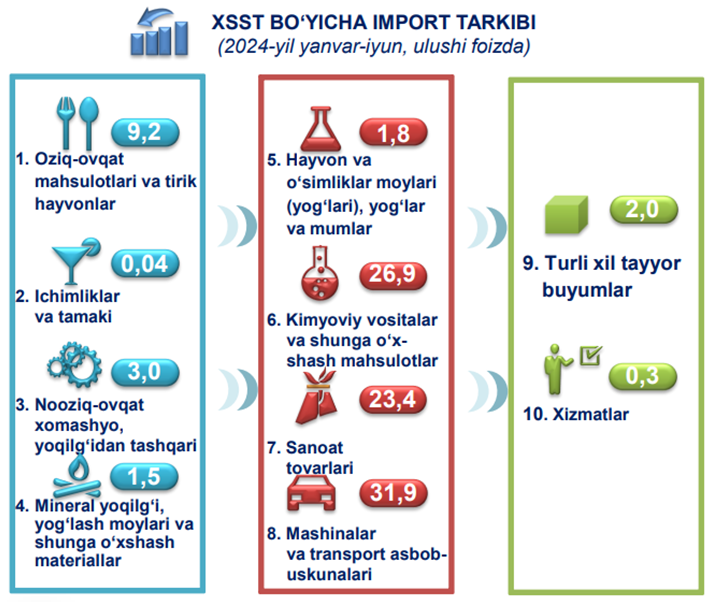 XSST BO‘YICHA IMPORT TARKIBI
(2024-yil yanvar-iyun, ulushi foizda)

9,2
1. Oziq-ovqat mahsulotlari va tirik hayvonlar

0,04
2. Ichimliklar va tamaki

3,0
3. Nooziq-ovqat xomashyo, yoqilg‘idan tashqari

1,5
4. Mineral yoqilg‘i, yog‘lash moylari va shunga o‘xshash materiallar

1,8
5. Hayvon va o‘simliklar moylari (yog‘lari), yog‘lar va mumlar

26,9
6. Kimyoviy vositalar va shunga o‘xshash mahsulotlar

23,4
7. Sanoat tovarlari

31,9
8. Mashinalar va transport asbob-uskunalari

2,0
9. Turli xil tayyor buyumlar

0,3
10. Xizmatlar